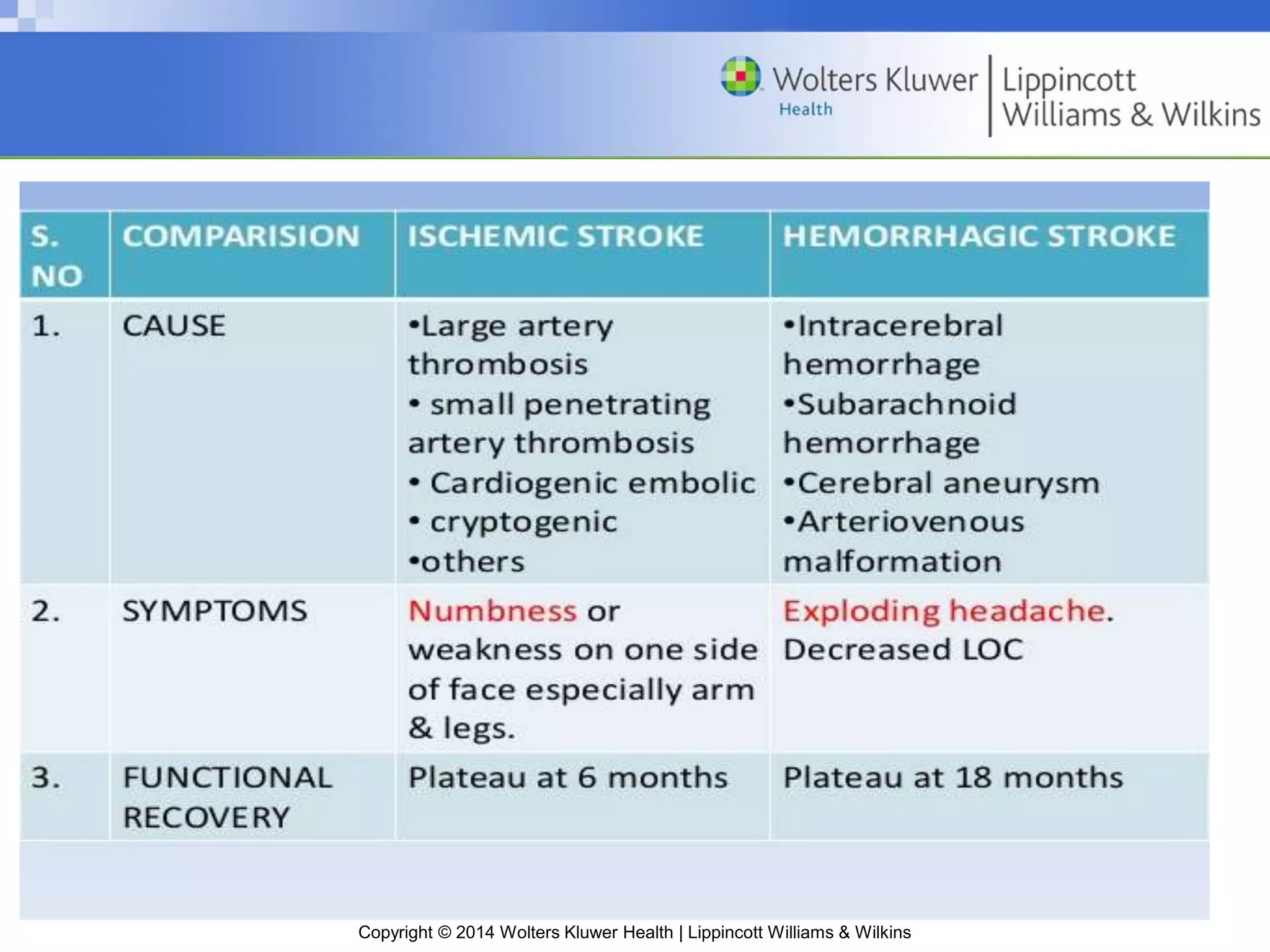 Wolters Kluwer Health | Lippincott Williams & Wilkins

| S. NO | COMPARISION | ISCHEMIC STROKE | HEMORRHAGIC STROKE |
|---|---|---|---|
| 1. | CAUSE | •Large artery thrombosis • small penetrating artery thrombosis • Cardiogenic embolic • cryptogenic •others | •Intracerebral hemorrhage •Subarachnoid hemorrhage •Cerebral aneurysm •Arteriovenous malformation |
| 2. | SYMPTOMS | Numbness or weakness on one side of face especially arm & legs. | Exploding headache. Decreased LOC |
| 3. | FUNCTIONAL RECOVERY | Plateau at 6 months | Plateau at 18 months |

Copyright © 2014 Wolters Kluwer Health | Lippincott Williams & Wilkins